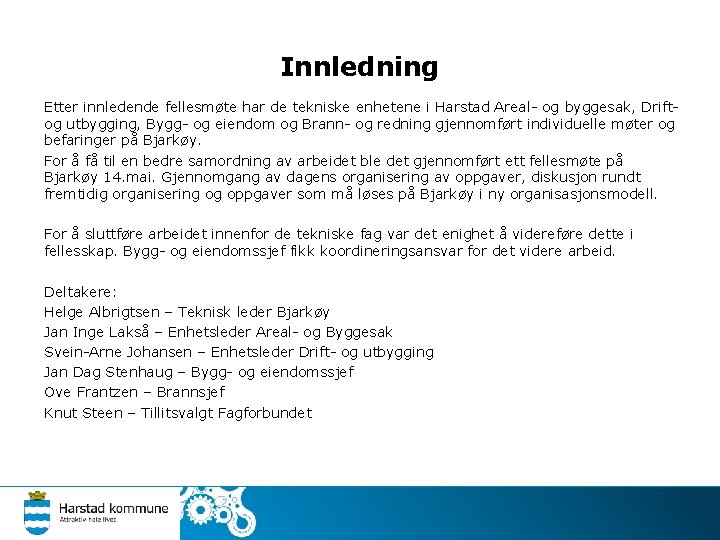 Innledning

Etter innledende fellesmøte har de tekniske enhetene i Harstad Areal- og byggesak, Drift- og utbygging, Bygg- og eiendom og Brann- og redning gjennomført individuelle møter og befaringer på Bjarkøy.

For å få til en bedre samordning av arbeidet ble det gjennomført ett fellesmøte på Bjarkøy 14.mai. Gjennomgang av dagens organisering av oppgaver, diskusjon rundt fremtidig organisering og oppgaver som må løses på Bjarkøy i ny organisasjonsmodell.

For å sluttføre arbeidet innenfor de tekniske fag var det enighet å videreføre dette i fellesskap. Bygg- og eiendomssjef fikk koordineringsansvar for det videre arbeid.

Deltakere:
Helge Albrigtsen – Teknisk leder Bjarkøy
Jan Inge Lakså – Enhetsleder Areal- og Byggesak
Svein-Arne Johansen – Enhetsleder Drift- og utbygging
Jan Dag Stenhaug – Bygg- og eiendomssjef
Ove Frantzen – Brannsjef
Knut Steen – Tillitsvalgt Fagforbundet

Harstad kommune
Attraktiv hele livet